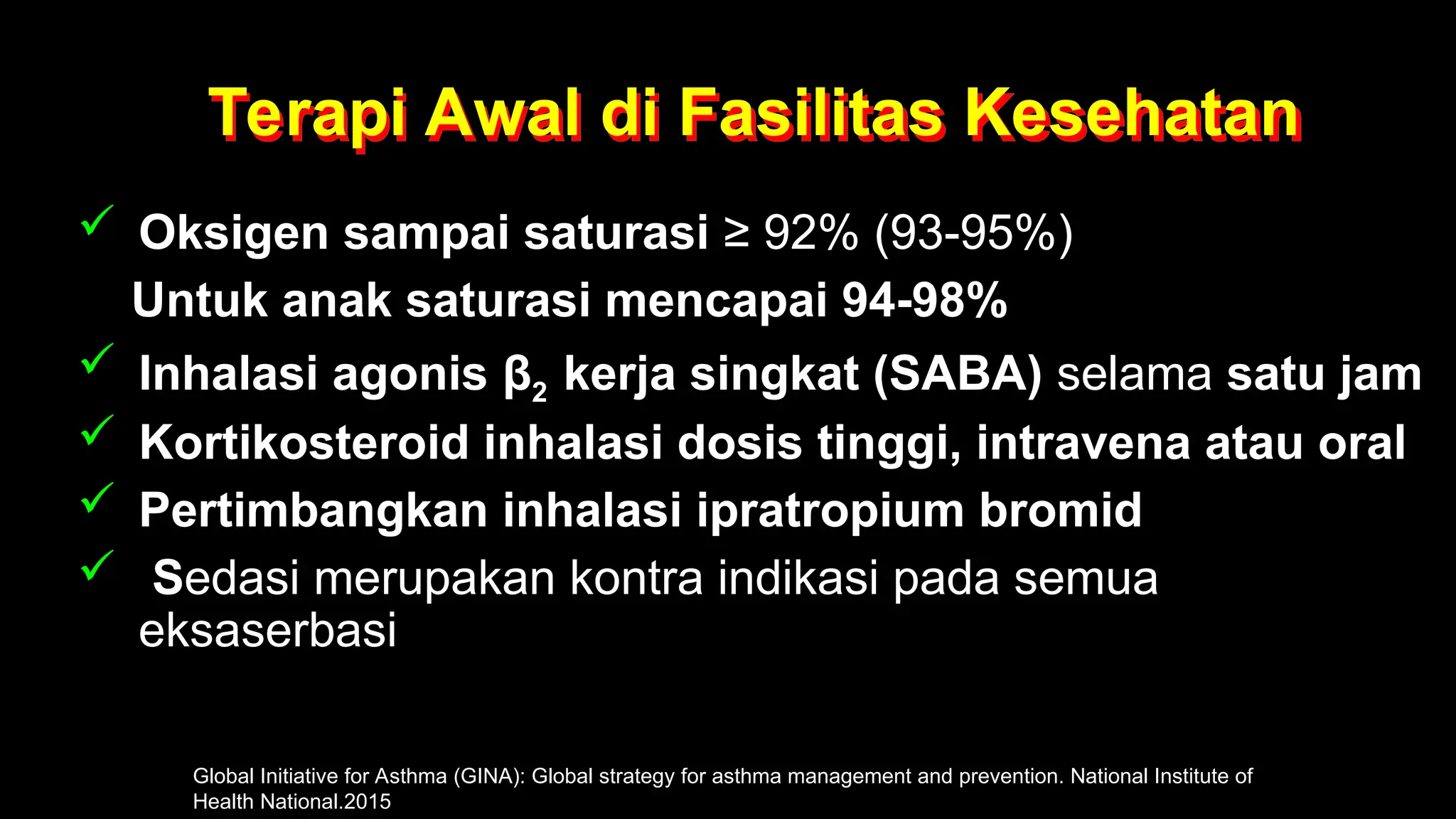 Terapi Awal di Fasilitas Kesehatan

✓ Oksigen sampai saturasi ≥ 92% (93-95%)
Untuk anak saturasi mencapai 94-98%

✓ Inhalasi agonis $\beta_2$ kerja singkat (SABA) selama satu jam

✓ Kortikosteroid inhalasi dosis tinggi, intravena atau oral

✓ Pertimbangkan inhalasi ipratropium bromid

✓ Sedasi merupakan kontra indikasi pada semua eksaserbasi

Global Initiative for Asthma (GINA): Global strategy for asthma management and prevention. National Institute of Health National.2015